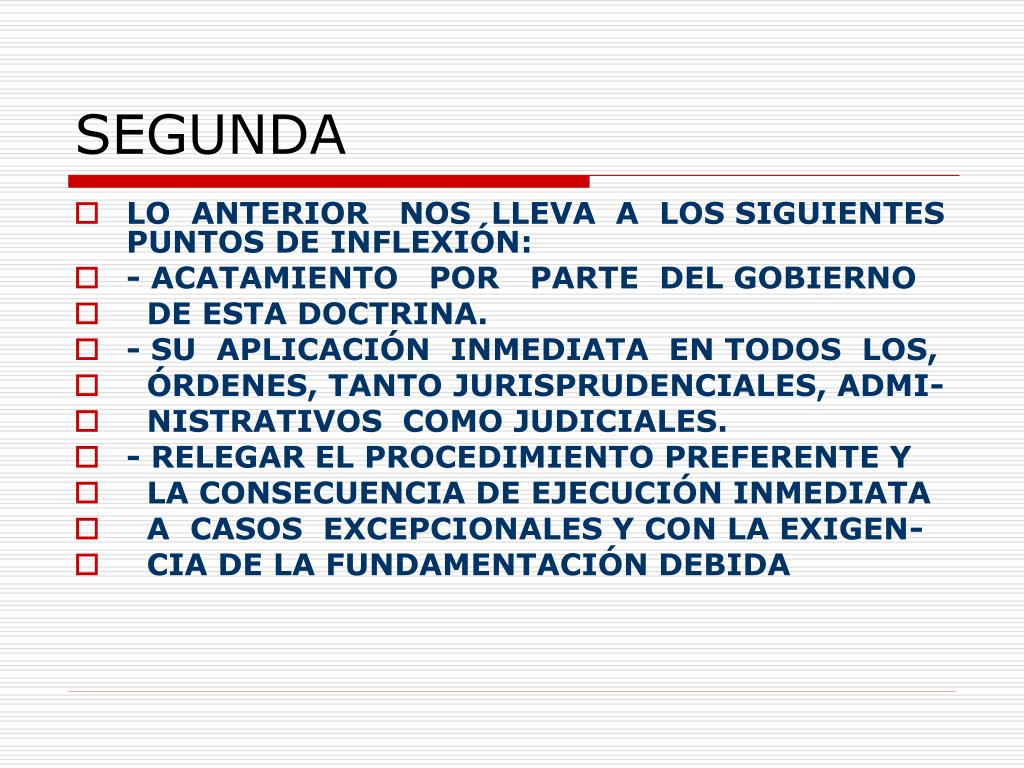 SEGUNDA

LO ANTERIOR NOS LLEVA A LOS SIGUIENTES PUNTOS DE INFLEXIÓN:

- ACATAMIENTO POR PARTE DEL GOBIERNO

DE ESTA DOCTRINA.

- SU APLICACIÓN INMEDIATA EN TODOS LOS,

ÓRDENES, TANTO JURISPRUDENCIALES, ADMI-

NISTRATIVOS COMO JUDICIALES.

- RELEGAR EL PROCEDIMIENTO PREFERENTE Y

LA CONSECUENCIA DE EJECUCIÓN INMEDIATA

A CASOS EXCEPCIONALES Y CON LA EXIGEN-

CIA DE LA FUNDAMENTACIÓN DEBIDA